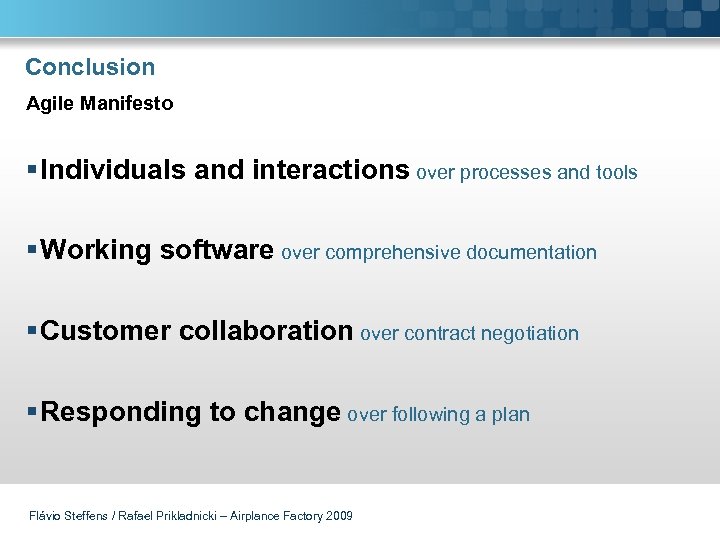 Conclusion

Agile Manifesto

▪Individuals and interactions over processes and tools

▪Working software over comprehensive documentation

▪Customer collaboration over contract negotiation

▪Responding to change over following a plan

Flávio Steffens / Rafael Prikladnicki – Airplance Factory 2009